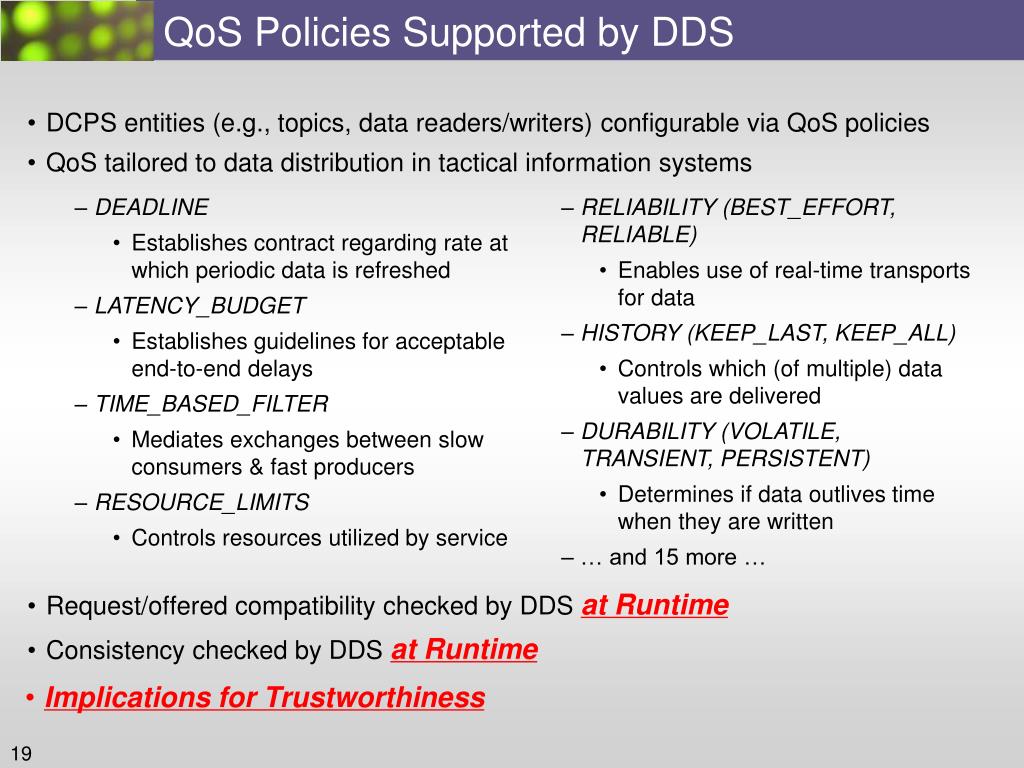 QoS Policies Supported by DDS

• DCPS entities (e.g., topics, data readers/writers) configurable via QoS policies
• QoS tailored to data distribution in tactical information systems

– DEADLINE
• Establishes contract regarding rate at which periodic data is refreshed
– LATENCY_BUDGET
• Establishes guidelines for acceptable end-to-end delays
– TIME_BASED_FILTER
• Mediates exchanges between slow consumers & fast producers
– RESOURCE_LIMITS
• Controls resources utilized by service

– RELIABILITY (BEST_EFFORT, RELIABLE)
• Enables use of real-time transports for data
– HISTORY (KEEP_LAST, KEEP_ALL)
• Controls which (of multiple) data values are delivered
– DURABILITY (VOLATILE, TRANSIENT, PERSISTENT)
• Determines if data outlives time when they are written
– … and 15 more …

• Request/offered compatibility checked by DDS at Runtime
• Consistency checked by DDS at Runtime
• Implications for Trustworthiness

19